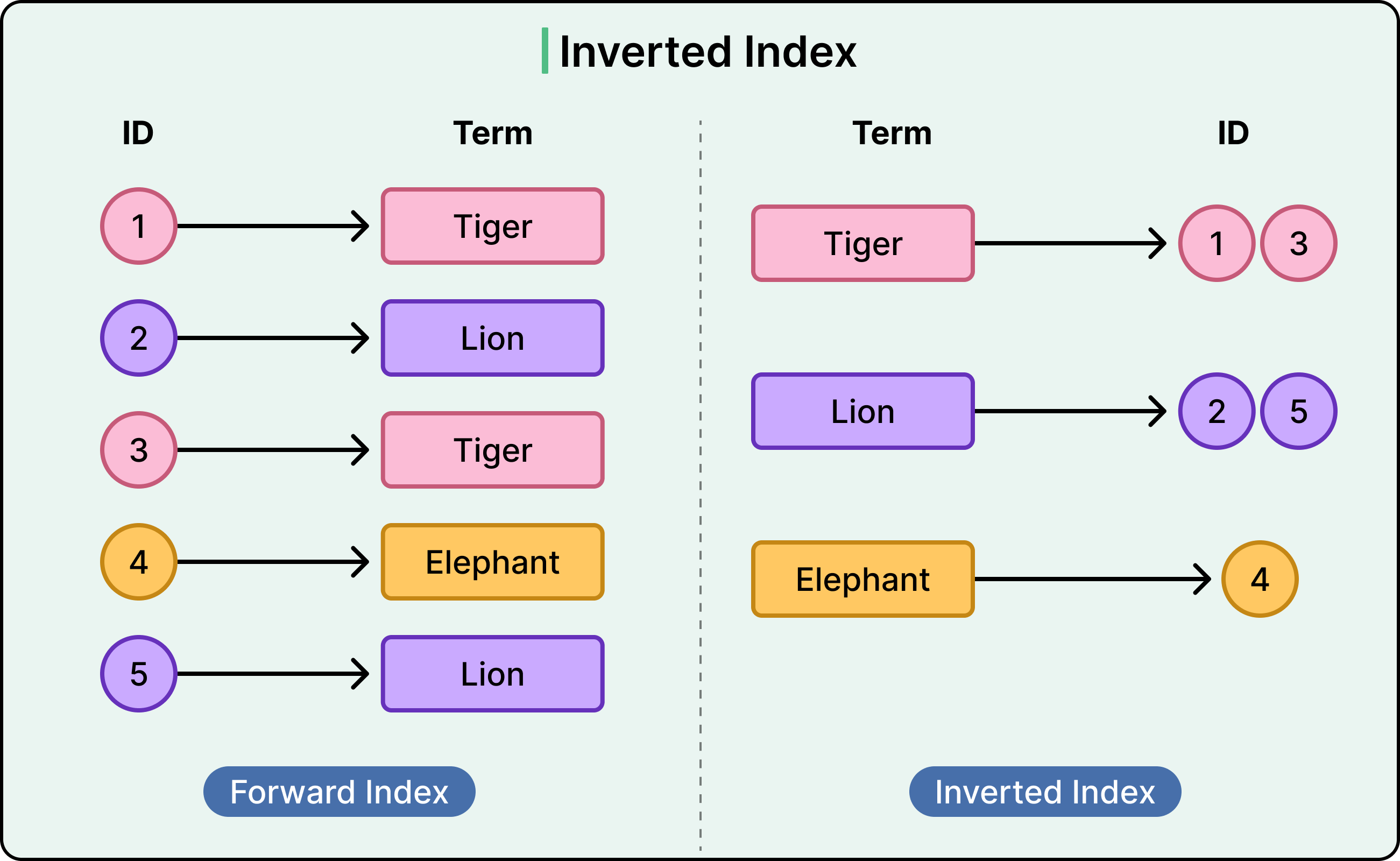 Inverted Index

ID

Term

1 Tiger

2 Lion

3 Tiger

4 Elephant

5 Lion

Forward Index

Term

ID

Tiger 1 3

Lion 2 5

Elephant 4

Inverted Index